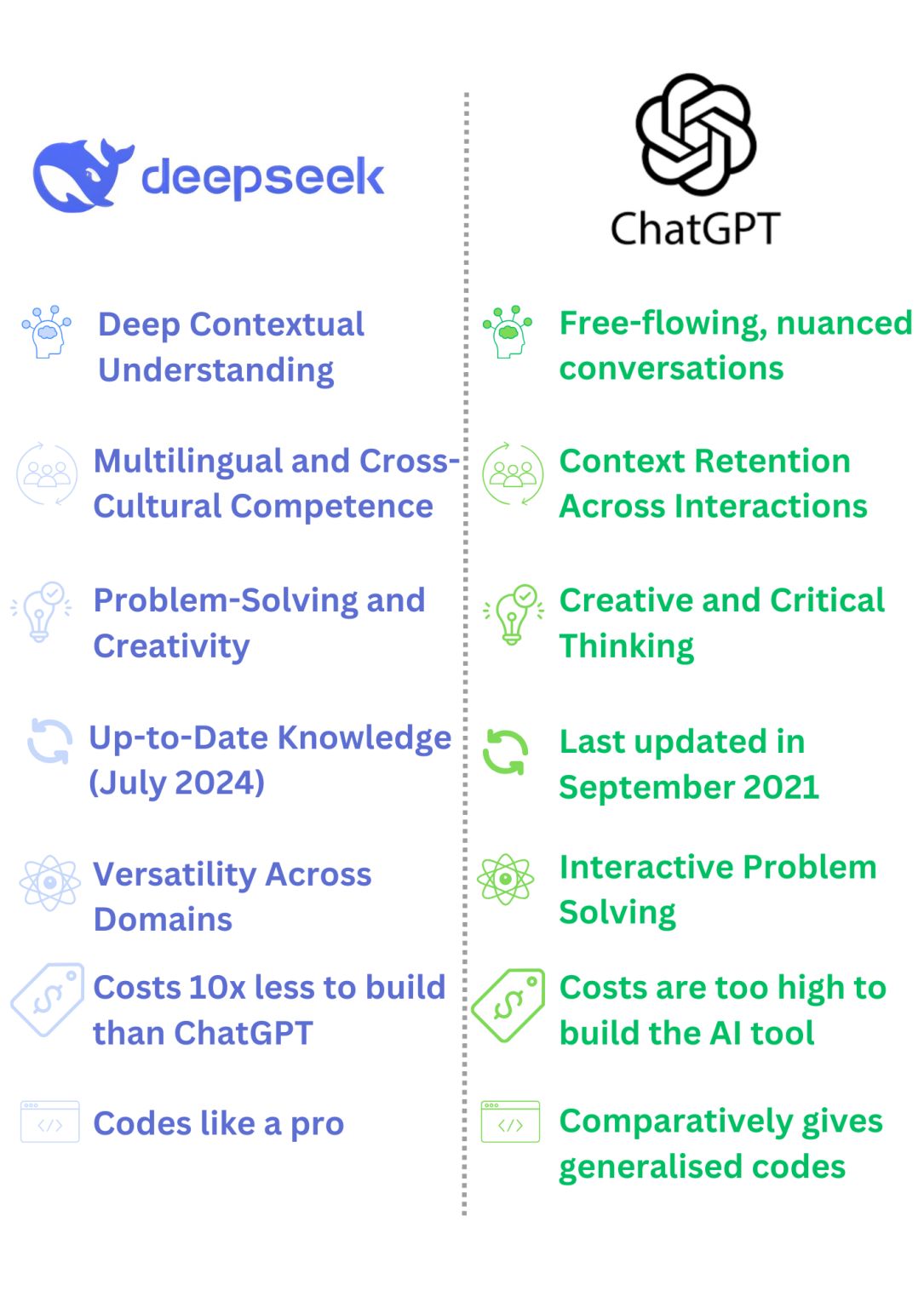 deepseek

Deep Contextual Understanding

Multilingual and Cross-Cultural Competence

Problem-Solving and Creativity

Up-to-Date Knowledge (July 2024)

Versatility Across Domains

Costs 10x less to build than ChatGPT

Codes like a pro

ChatGPT

Free-flowing, nuanced conversations

Context Retention Across Interactions

Creative and Critical Thinking

Last updated in September 2021

Interactive Problem Solving

Costs are too high to build the AI tool

Comparatively gives generalised codes